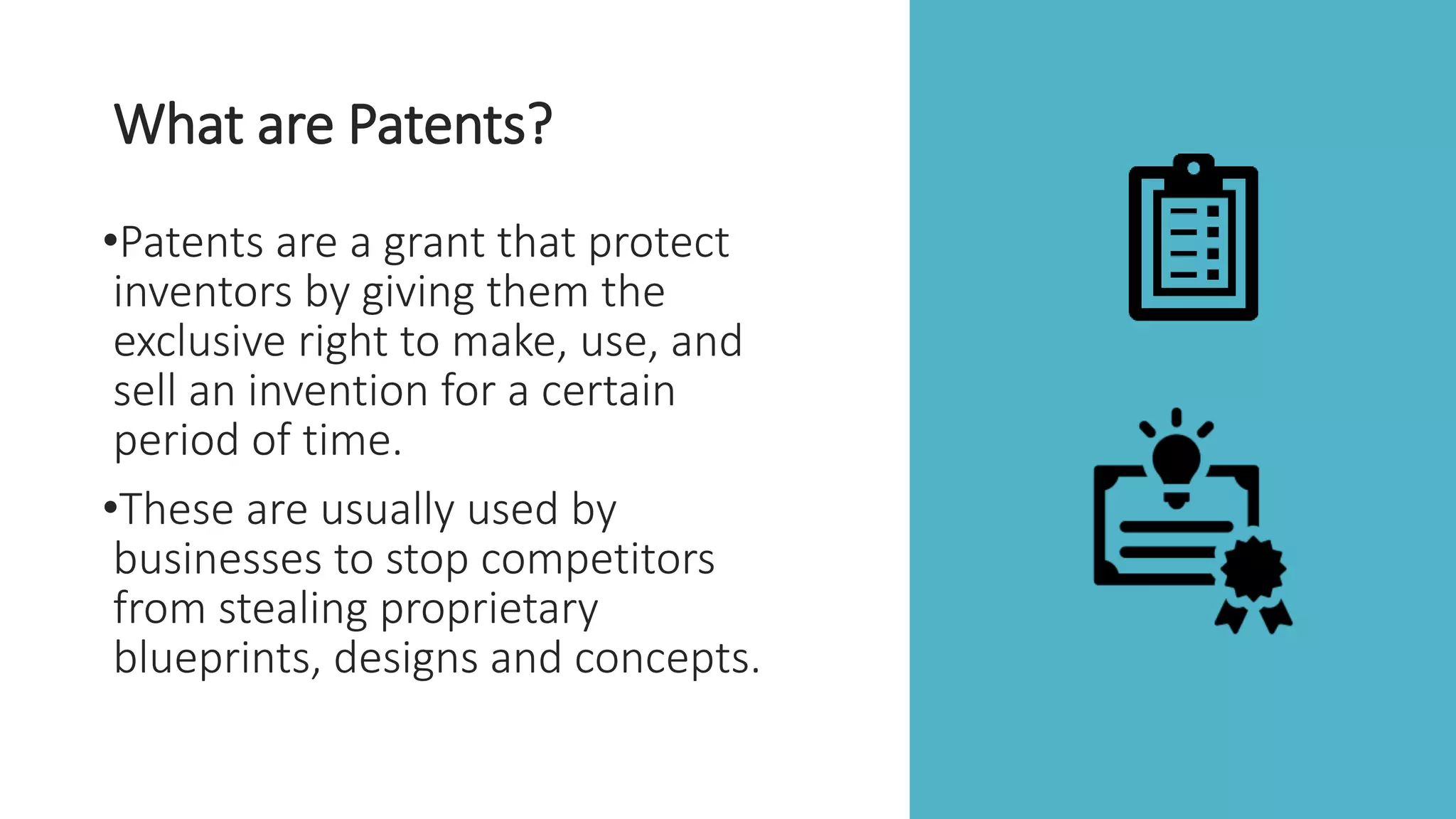 What are Patents?

•Patents are a grant that protect inventors by giving them the exclusive right to make, use, and sell an invention for a certain period of time.

•These are usually used by businesses to stop competitors from stealing proprietary blueprints, designs and concepts.